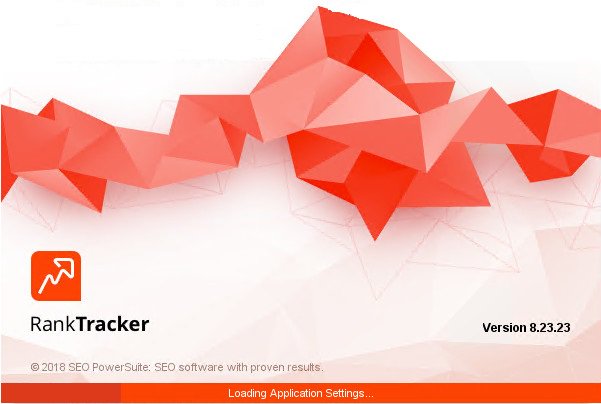 RankTracker

Version 8.23.23

© 2018 SEO PowerSuite: SEO software with proven results.

Loading Application Settings...